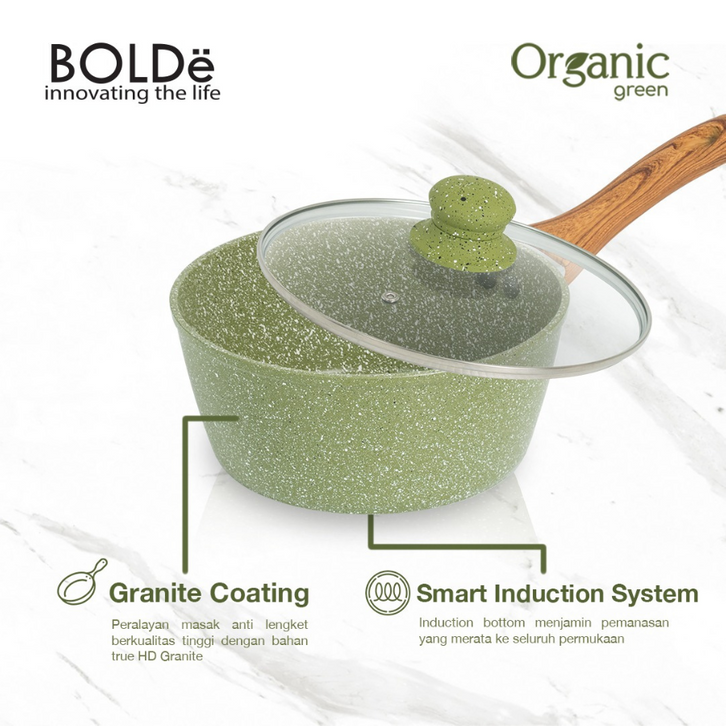 BOLDë
innovating the life

Organic
green

Granite Coating

Peralayan masak anti lengket berkualitas tinggi dengan bahan true HD Granite

Smart Induction System

Induction bottom menjamin pemanasan yang merata ke seluruh permukaan